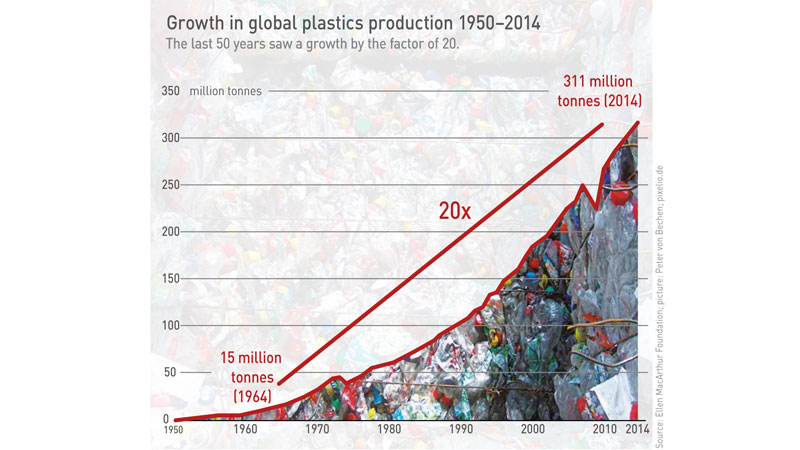 Growth in global plastics production 1950–2014
The last 50 years saw a growth by the factor of 20.

350 million tonnes
300
250
200
150
100
50
0

311 million tonnes (2014)

20x

15 million tonnes (1964)

1950
1960
1970
1980
1990
2000
2010
2014

Source: Ellen MacArthur Foundation; picture: Peter von Bechen; pixelio.de